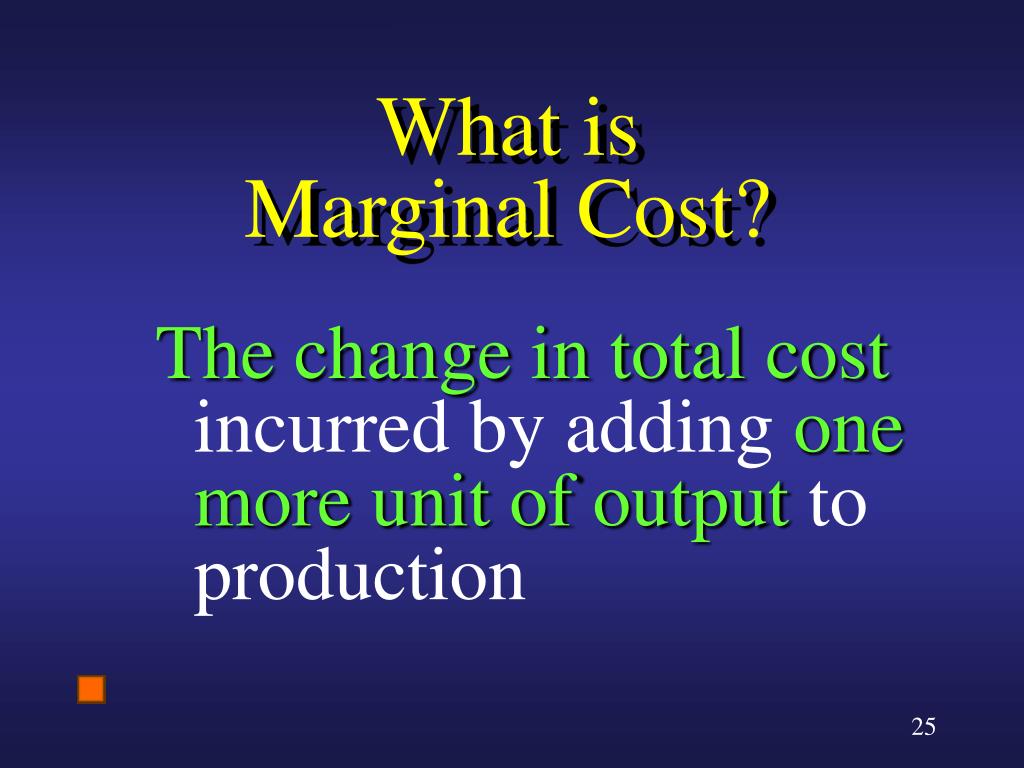 What is
Marginal Cost?

The change in total cost incurred by adding one more unit of output to production

25